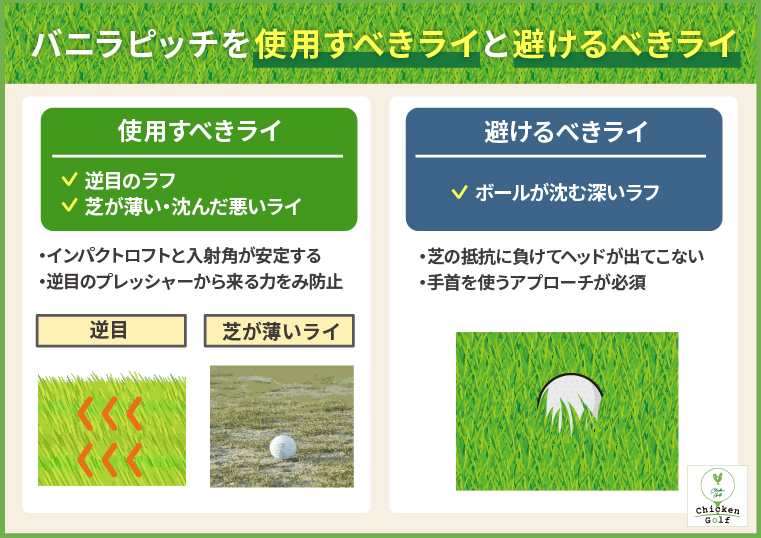 バニラピッチを使用すべきライと避けるべきライ

使用すべきライ

✓ 逆目のラフ
✓ 芝が薄い・沈んだ悪いライ

・インパクトロフトと入射角が安定する
・逆目のプレッシャーから来る力をみ防止

逆目

芝が薄いライ

避けるべきライ

✓ ボールが沈む深いラフ

・芝の抵抗に負けてヘッドが出てこない
・手首を使うアプローチが必須

Chicken Golf
Chicken Golf